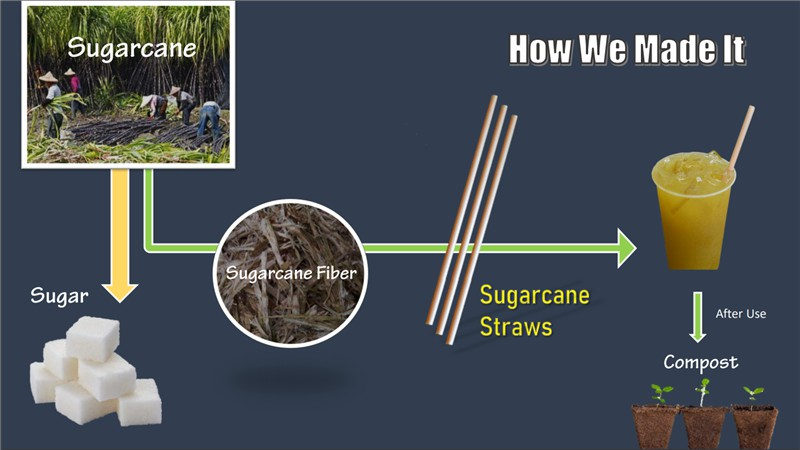 Sugarcane

How We Made It

Sugar

Sugarcane Fiber

Sugarcane Straws

After Use

Compost